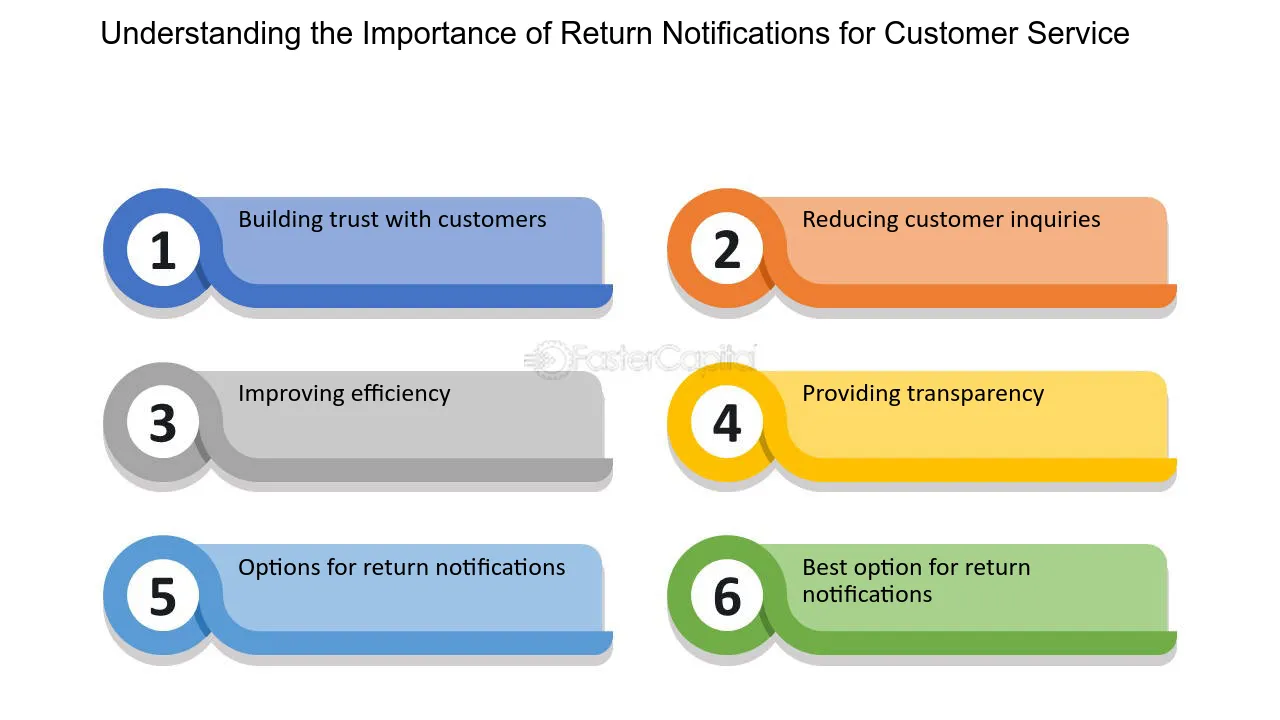 Understanding the Importance of Return Notifications for Customer Service

1 Building trust with customers

2 Reducing customer inquiries

3 Improving efficiency

4 Providing transparency

5 Options for return notifications

6 Best option for return notifications

FasterCapital